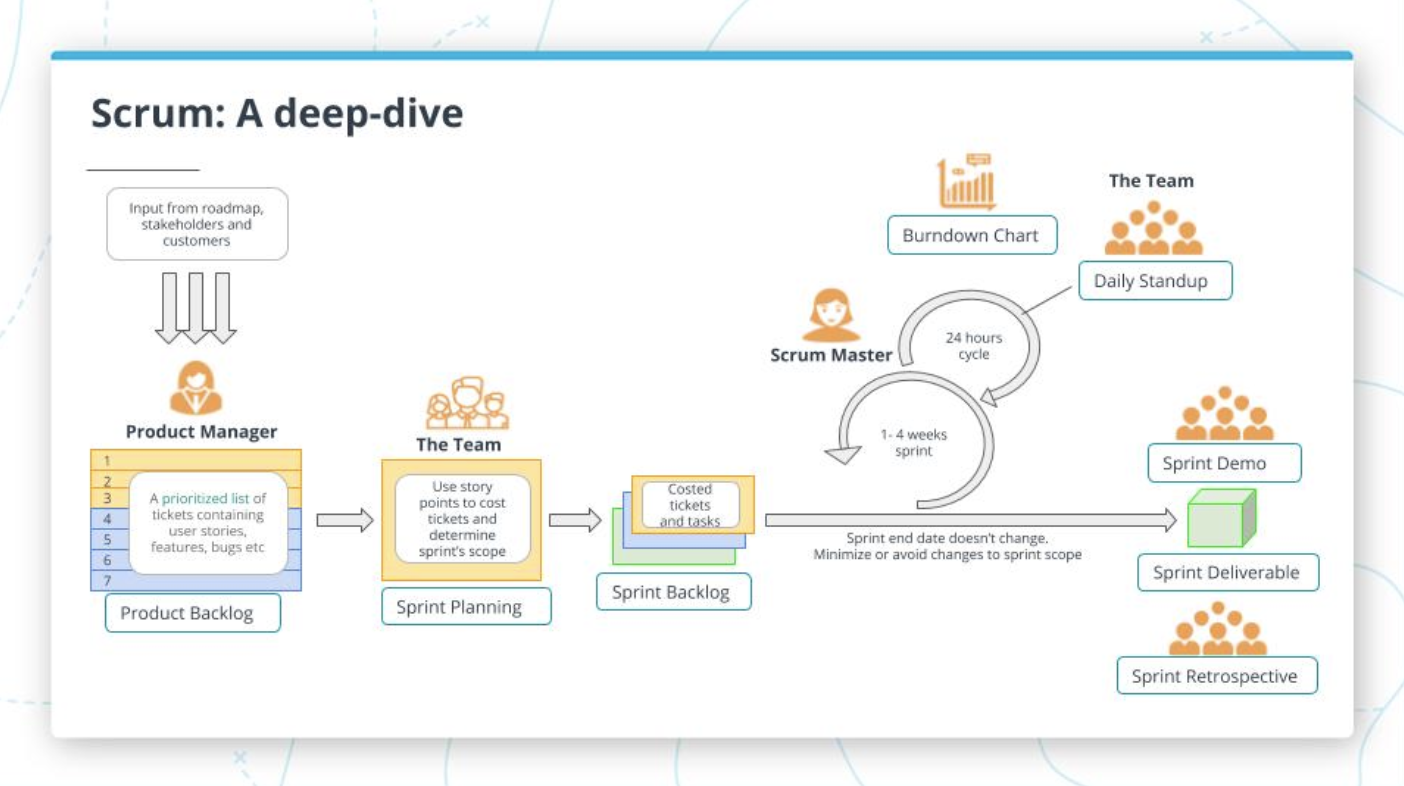 Scrum: A deep-dive

Input from roadmap, stakeholders and customers

Product Manager

1
2
3
4
5
6
7

A prioritized list of tickets containing user stories, features, bugs etc

Product Backlog

The Team

Use story points to cost tickets and determine sprint's scope

Sprint Planning

Costed tickets and tasks

Sprint Backlog

Burndown Chart

The Team

Daily Standup

Scrum Master

24 hours cycle

1- 4 weeks sprint

Sprint end date doesn't change. Minimize or avoid changes to sprint scope

Sprint Demo

Sprint Deliverable

Sprint Retrospective